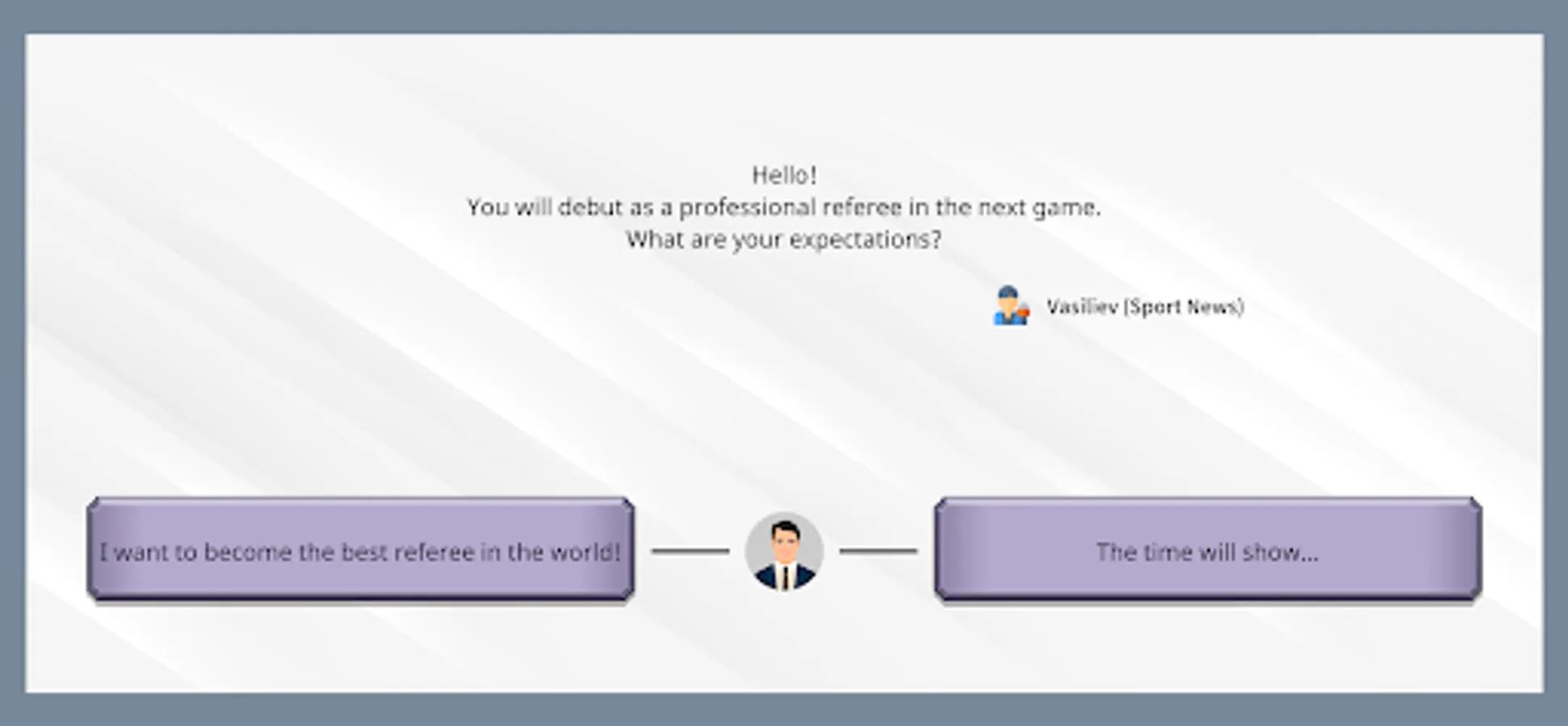 Hello!
You will debut as a professional referee in the next game.
What are your expectations?

Vasiliev (Sport News)

I want to become the best referee in the world!

The time will show...